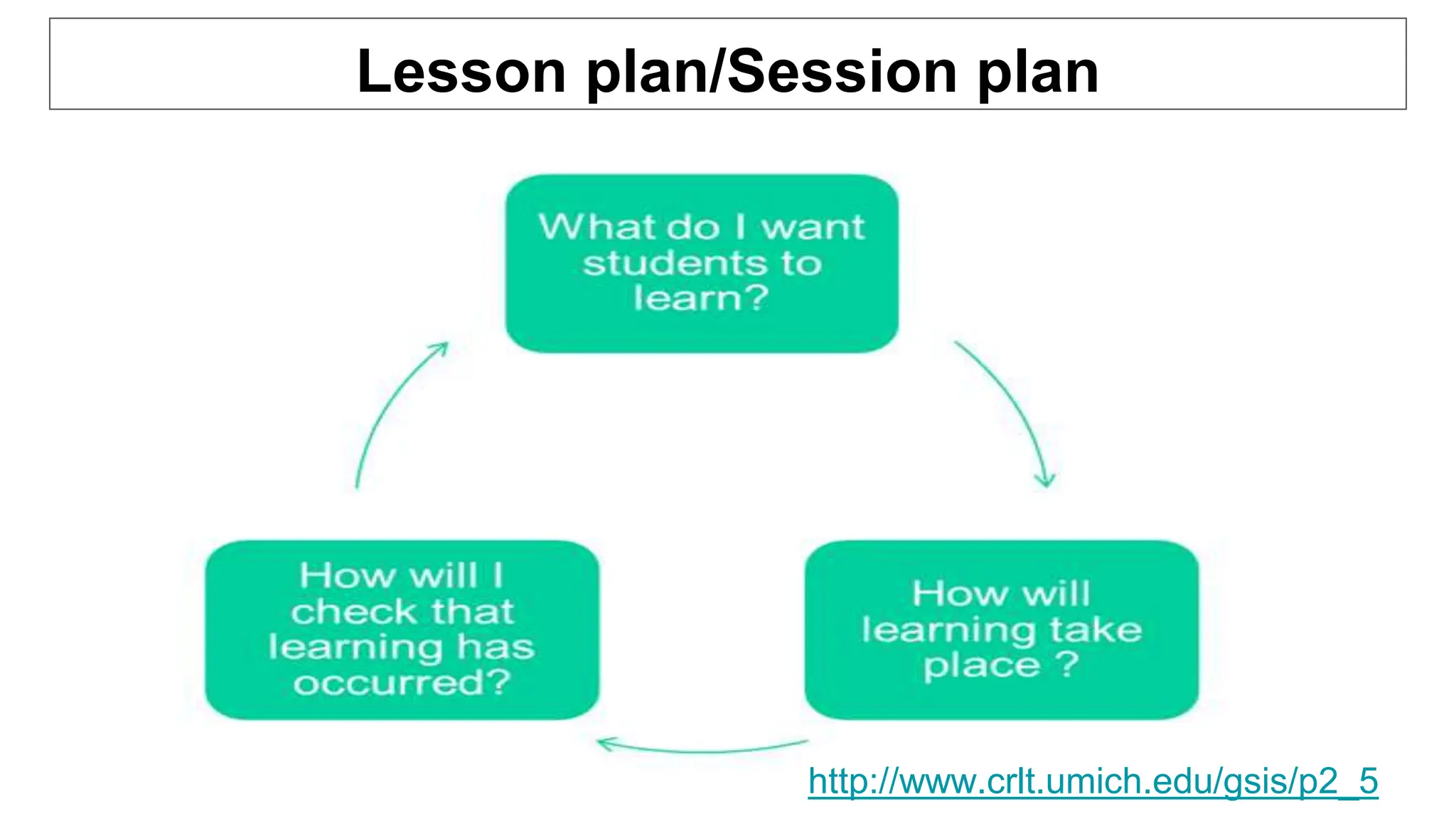 Lesson plan/Session plan

What do I want students to learn?

How will learning take place ?

How will I check that learning has occurred?

http://www.crlt.umich.edu/gsis/p2_5